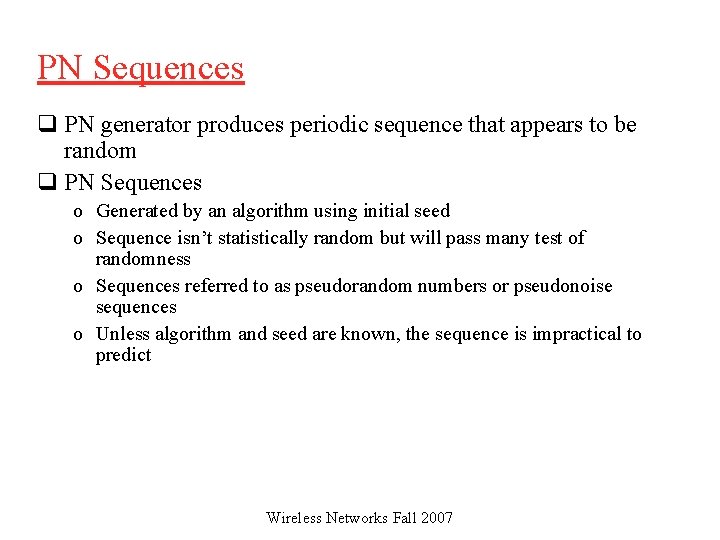 PN Sequences

❑ PN generator produces periodic sequence that appears to be random

❑ PN Sequences

o Generated by an algorithm using initial seed

o Sequence isn't statistically random but will pass many test of randomness

o Sequences referred to as pseudorandom numbers or pseudonoise sequences

o Unless algorithm and seed are known, the sequence is impractical to predict

Wireless Networks Fall 2007